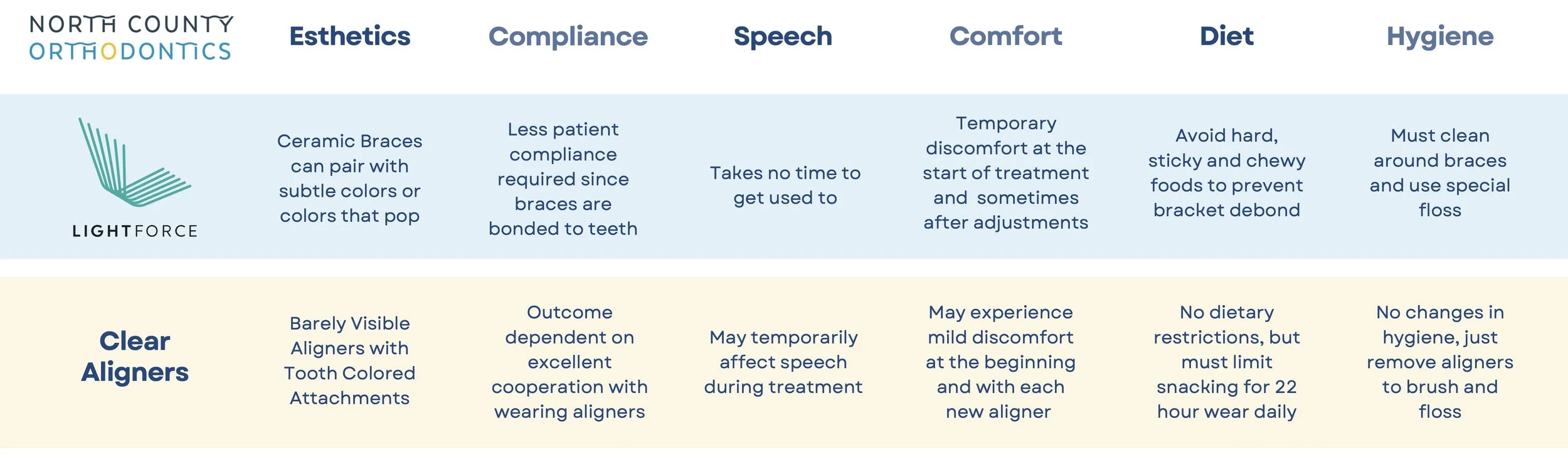 | NORTH COUNTY ORTHODONTICS | Esthetics | Compliance | Speech | Comfort | Diet | Hygiene |
|---|---|---|---|---|---|---|
| LIGHTFORCE | Ceramic Braces can pair with subtle colors or colors that pop | Less patient compliance required since braces are bonded to teeth | Takes no time to get used to | Temporary discomfort at the start of treatment and sometimes after adjustments | Avoid hard, sticky and chewy foods to prevent bracket debond | Must clean around braces and use special floss |
| Clear Aligners | Barely Visible Aligners with Tooth Colored Attachments | Outcome dependent on excellent cooperation with wearing aligners | May temporarily affect speech during treatment | May experience mild discomfort at the beginning and with each new aligner | No dietary restrictions, but must limit snacking for 22 hour wear daily | No changes in hygiene, just remove aligners to brush and floss |